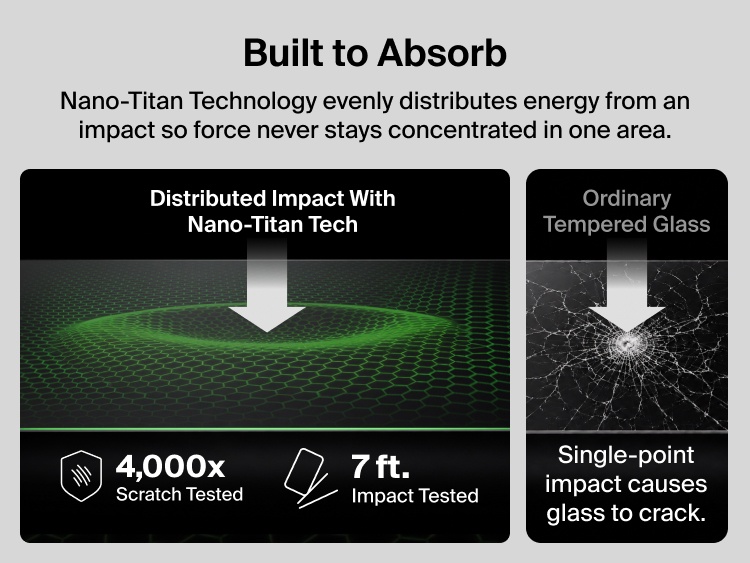 Built to Absorb

Nano-Titan Technology evenly distributes energy from an impact so force never stays concentrated in one area.

Distributed Impact With
Nano-Titan Tech

4,000x
Scratch Tested

7 ft.
Impact Tested

Ordinary
Tempered Glass

Single-point impact causes glass to crack.